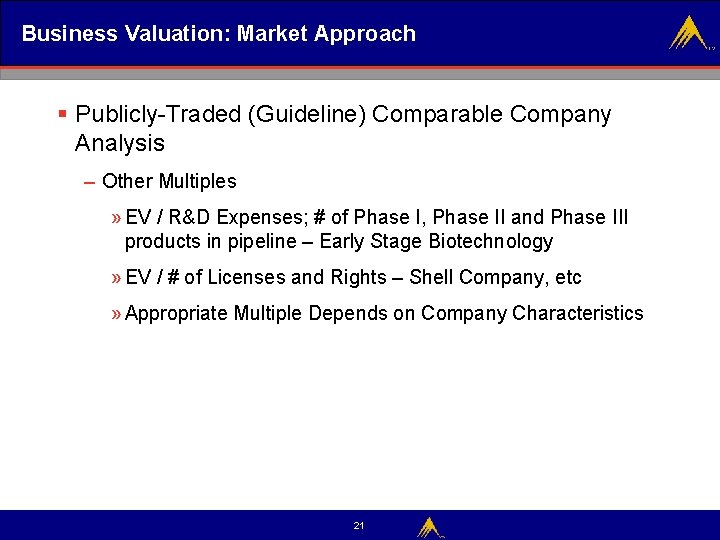 Business Valuation: Market Approach

▪ Publicly-Traded (Guideline) Comparable Company Analysis

– Other Multiples

» EV / R&D Expenses; # of Phase I, Phase II and Phase III products in pipeline – Early Stage Biotechnology

» EV / # of Licenses and Rights – Shell Company, etc

» Appropriate Multiple Depends on Company Characteristics

21